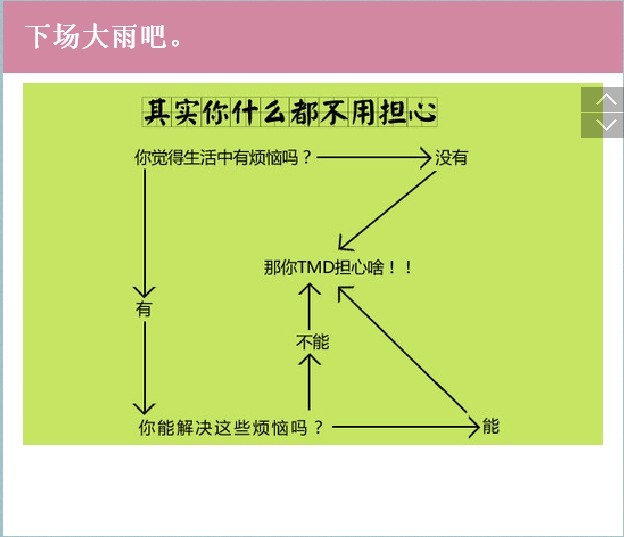 下场大雨吧。

其实你什么都不用担心

你觉得生活中有烦恼吗？

没有

那你TMD担心啥！！

有

不能

你能解决这些烦恼吗？

能